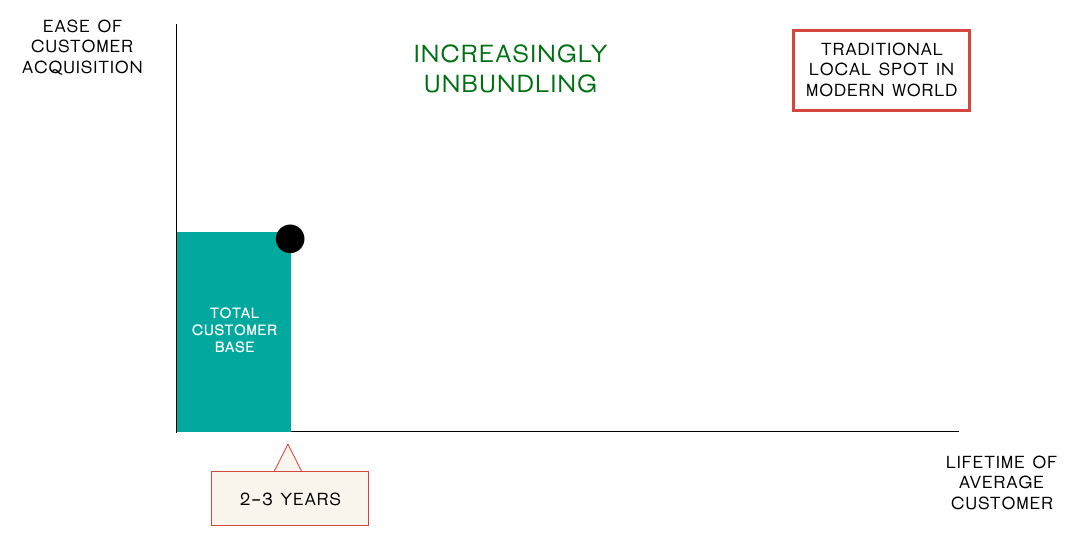 EASE OF CUSTOMER ACQUISITION

INCREASINGLY UNBUNDLING

TRADITIONAL LOCAL SPOT IN MODERN WORLD

TOTAL CUSTOMER BASE

2-3 YEARS

LIFETIME OF AVERAGE CUSTOMER